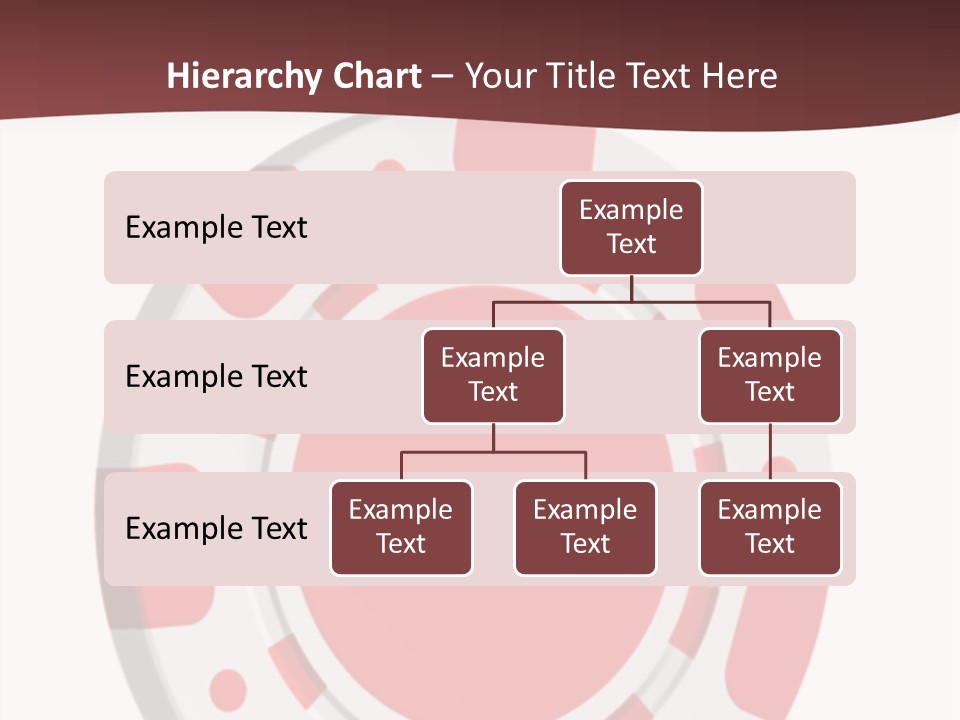 Hierarchy Chart – Your Title Text Here

Example Text

Example Text

Example Text

Example Text

Example Text

Example Text

Example Text

Example Text

Example Text